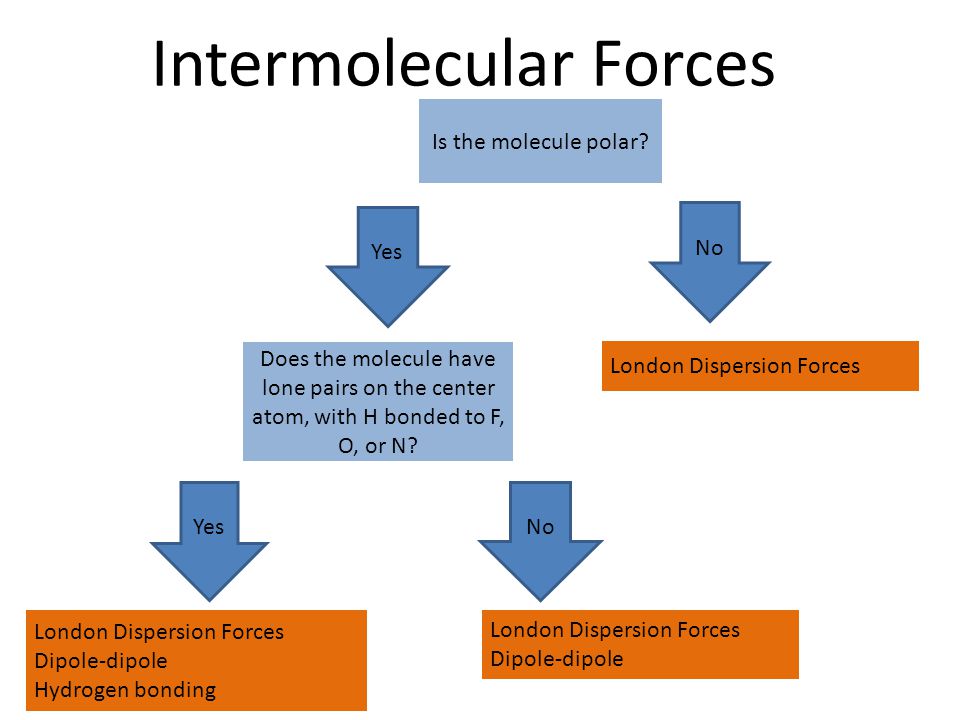 Intermolecular Forces

Is the molecule polar?

Yes

No

Does the molecule have lone pairs on the center atom, with H bonded to F, O, or N?

London Dispersion Forces

Yes

No

London Dispersion Forces
Dipole-dipole
Hydrogen bonding

London Dispersion Forces
Dipole-dipole